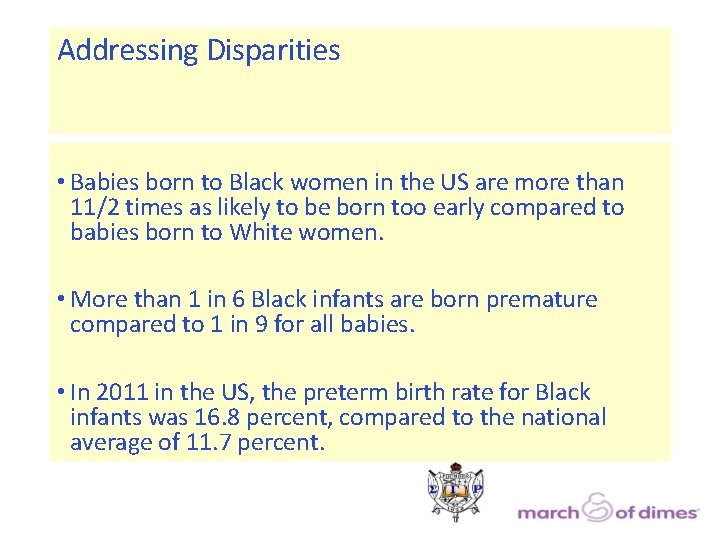 Addressing Disparities

• Babies born to Black women in the US are more than 11/2 times as likely to be born too early compared to babies born to White women.

• More than 1 in 6 Black infants are born premature compared to 1 in 9 for all babies.

• In 2011 in the US, the preterm birth rate for Black infants was 16.8 percent, compared to the national average of 11.7 percent.

Σ Γ Ρ

march of dimes